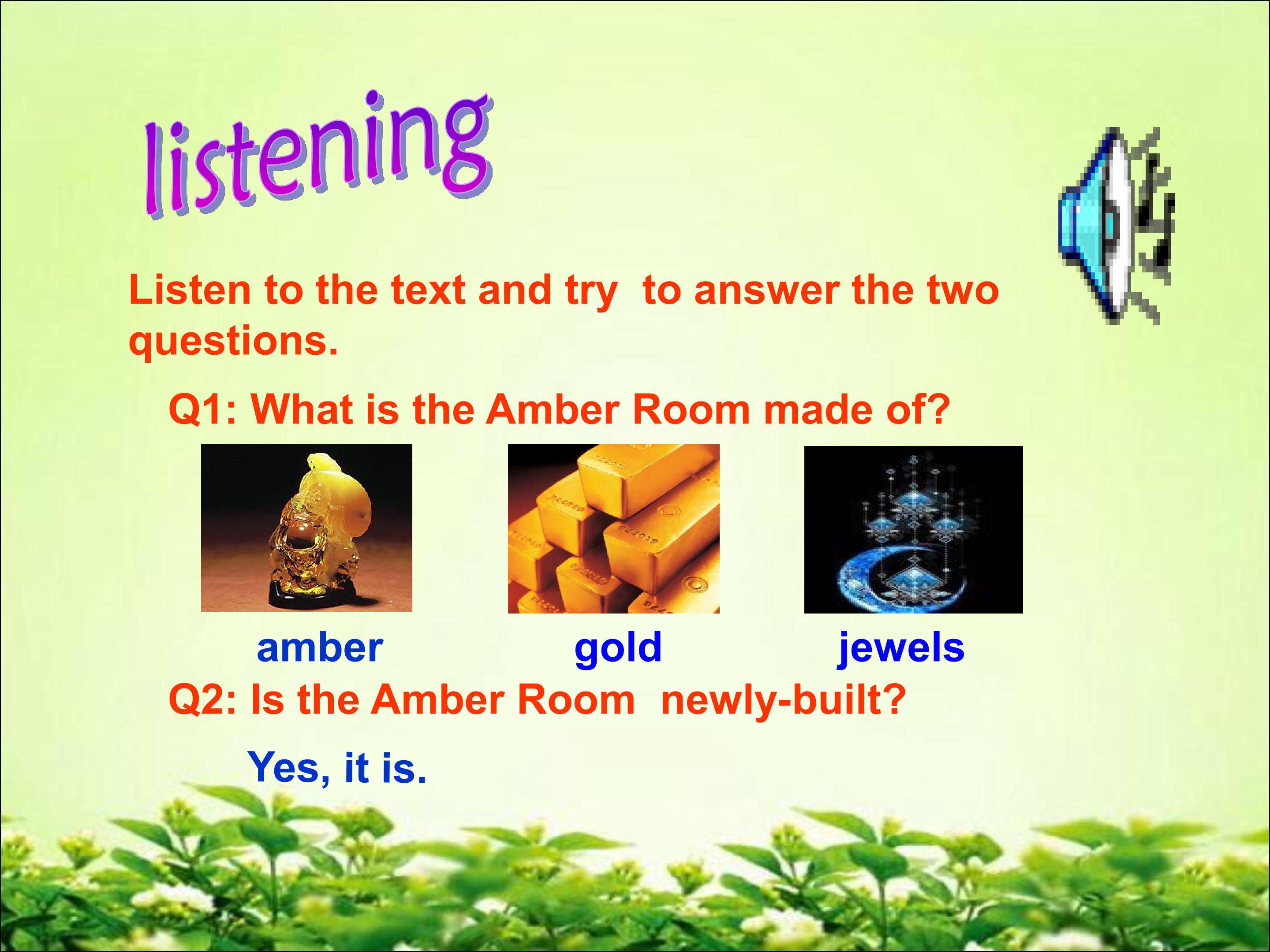 listening

Listen to the text and try to answer the two questions.

Q1: What is the Amber Room made of?

amber gold jewels

Q2: Is the Amber Room newly-built?

Yes, it is.